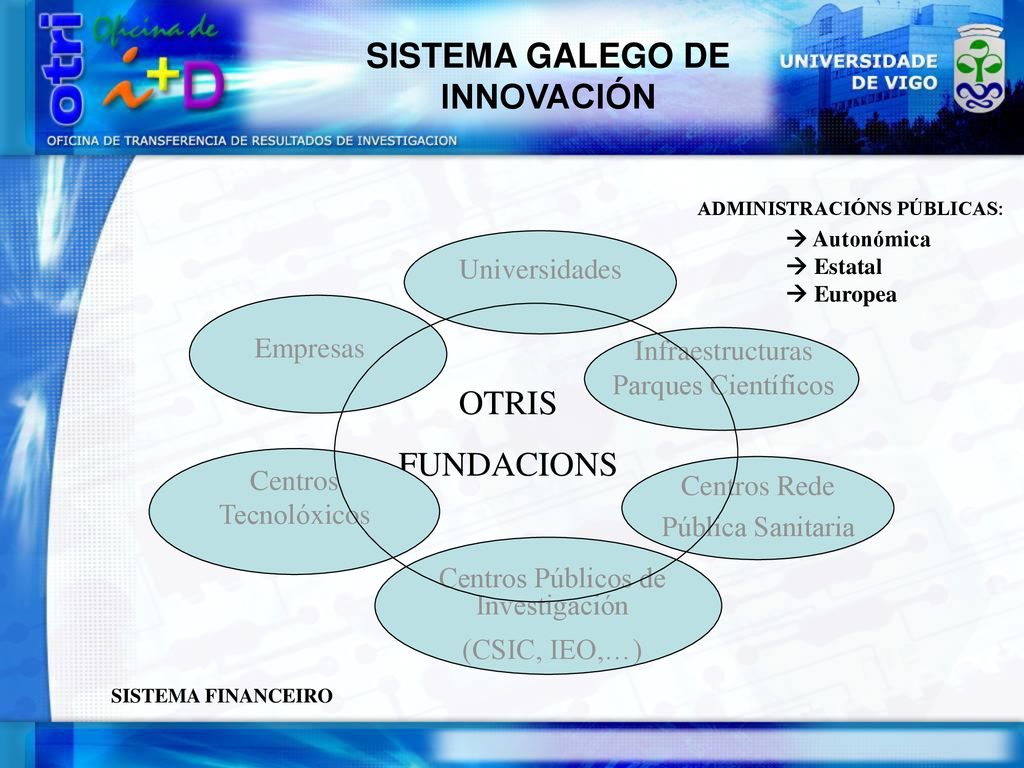 otri Oficina de i+D

OFICINA DE TRANSFERENCIA DE RESULTADOS DE INVESTIGACION

SISTEMA GALEGO DE INNOVACIÓN

UNIVERSIDADE DE VIGO

ADMINISTRACIÓNS PÚBLICAS:
→ Autonómica
→ Estatal
→ Europea

Universidades

Empresas

Infraestructuras Parques Científicos

OTRIS

FUNDACIONS

Centros Tecnolóxicos

Centros Rede Pública Sanitaria

Centros Públicos de Investigación

(CSIC, IEO,…)

SISTEMA FINANCEIRO